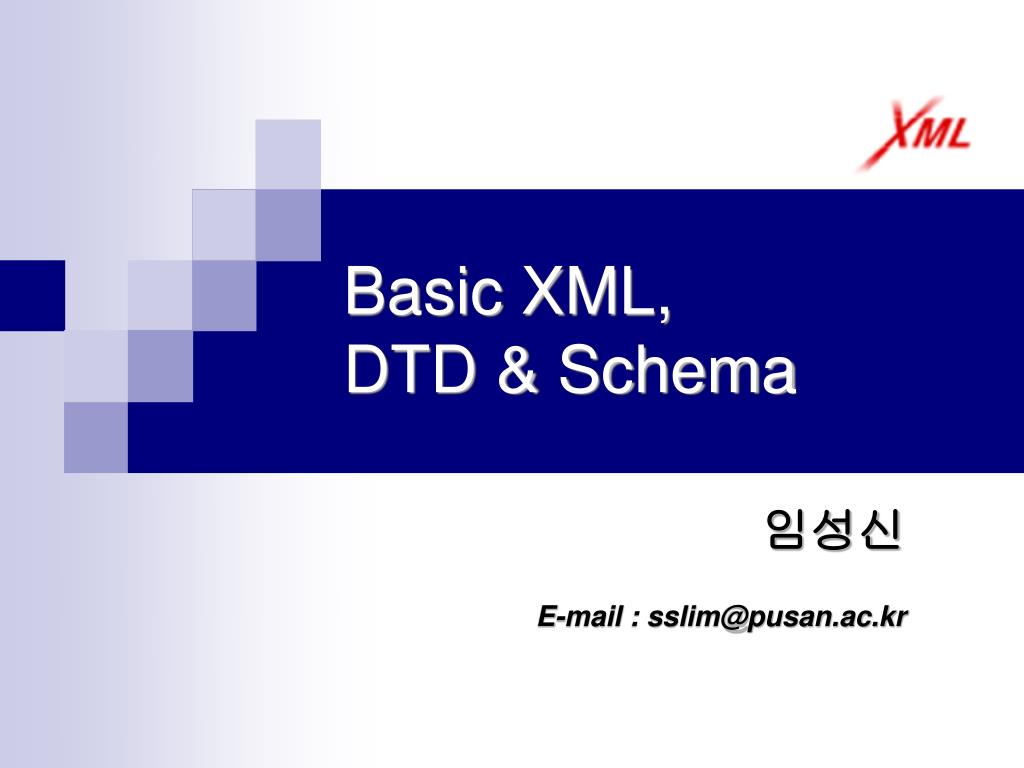 XML

Basic XML,
DTD & Schema

임성신

E-mail : sslim@pusan.ac.kr